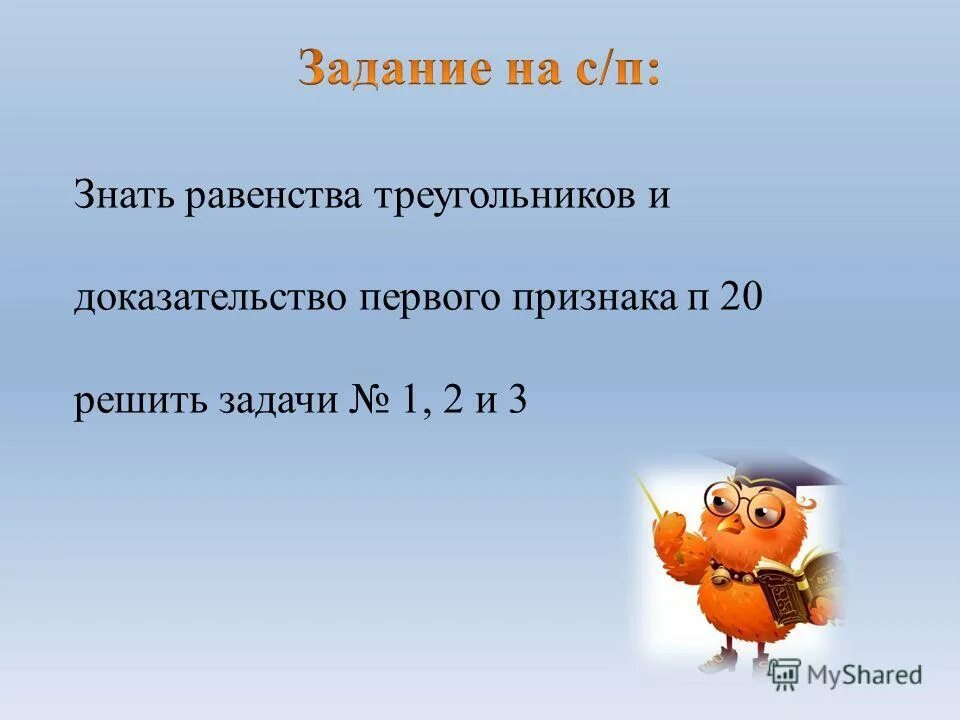 Задание на с/п:

Знать равенства треугольников и

доказательство первого признака п 20

решить задачи № 1, 2 и 3

MyShared